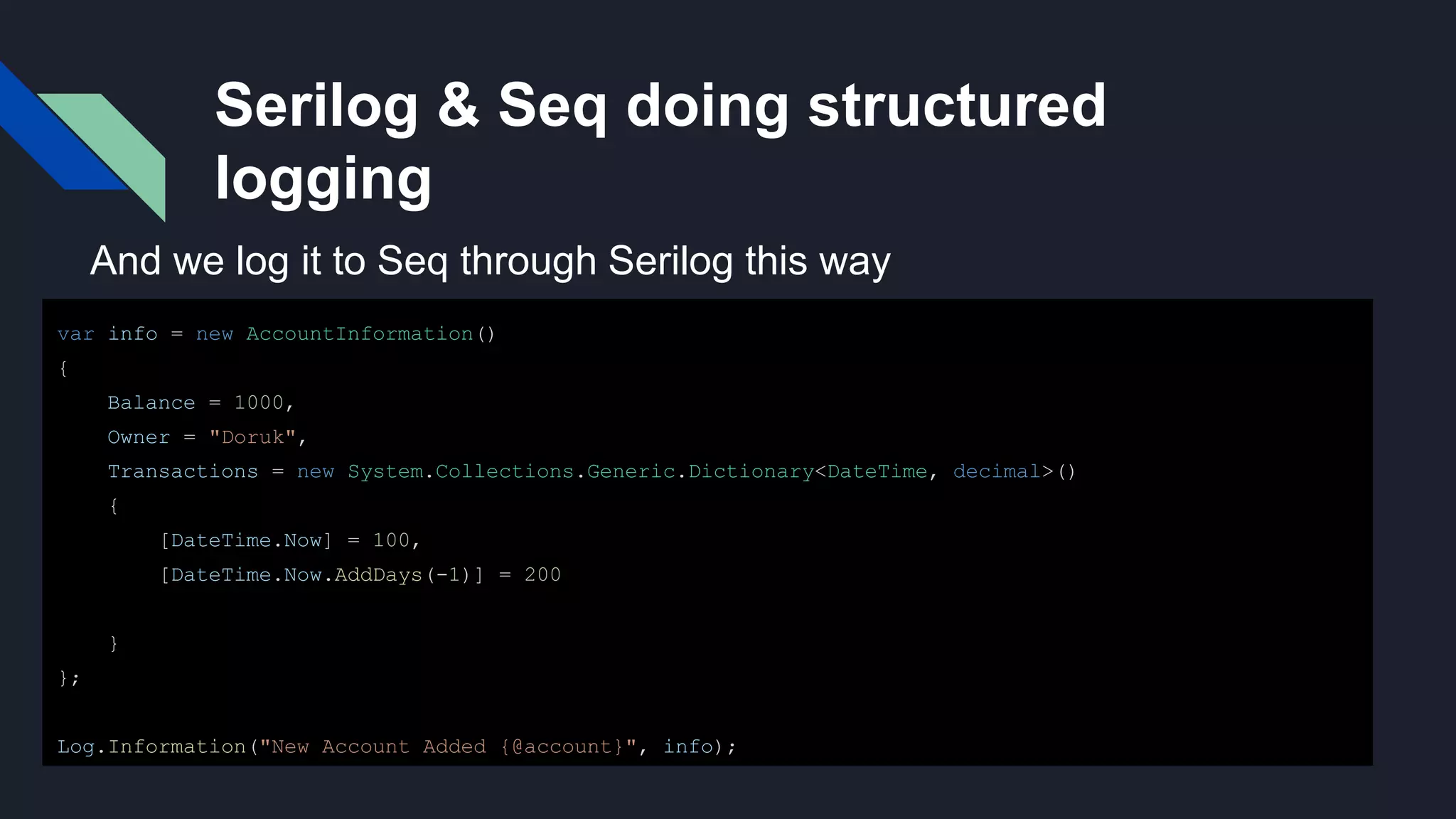 Serilog & Seq doing structured logging

And we log it to Seq through Serilog this way

var info = new AccountInformation()
{
    Balance = 1000,
    Owner = "Doruk",
    Transactions = new System.Collections.Generic.Dictionary<DateTime, decimal>()
    {
        [DateTime.Now] = 100,
        [DateTime.Now.AddDays(-1)] = 200

    }
};

Log.Information("New Account Added {@account}", info);